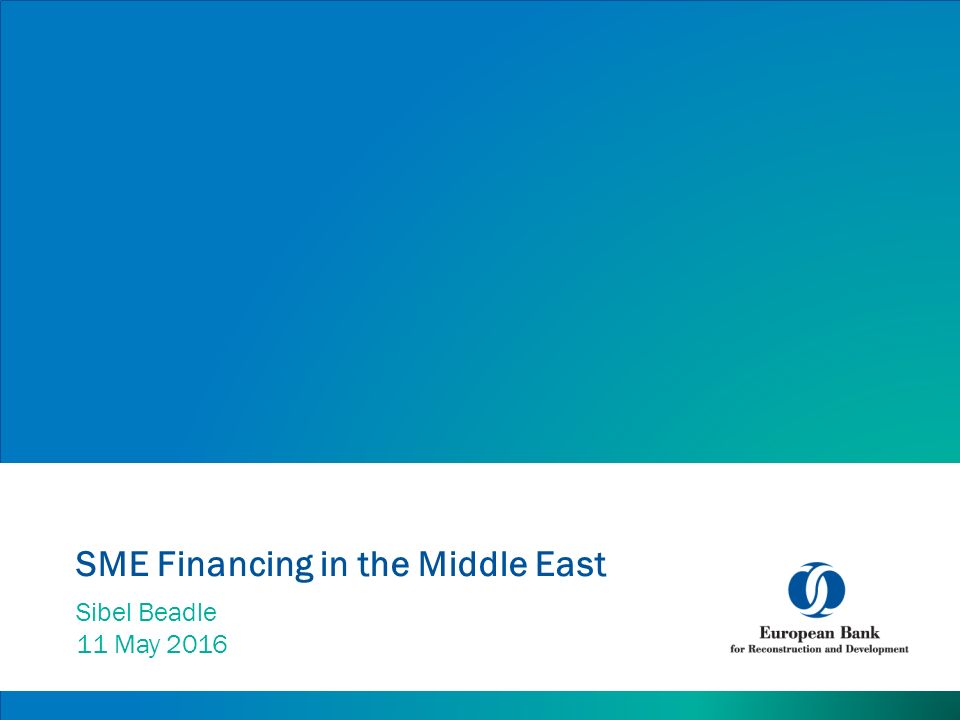 SME Financing in the Middle East

Sibel Beadle
11 May 2016

European Bank
for Reconstruction and Development